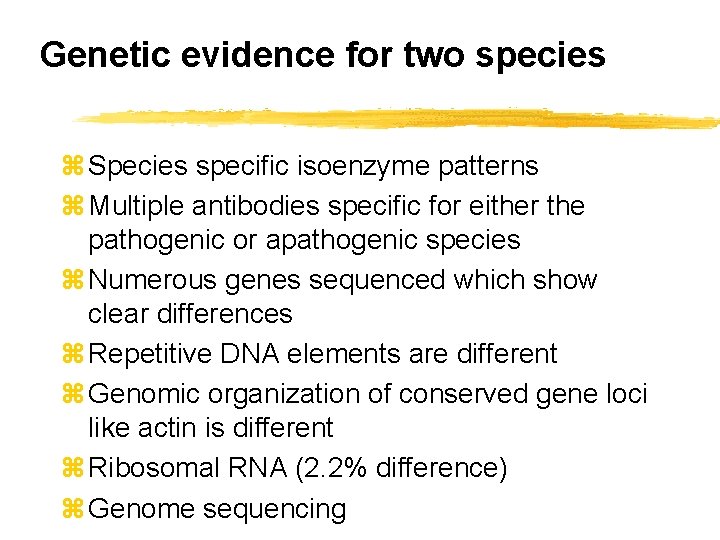 Genetic evidence for two species

⌘ Species specific isoenzyme patterns
⌘ Multiple antibodies specific for either the pathogenic or apathogenic species
⌘ Numerous genes sequenced which show clear differences
⌘ Repetitive DNA elements are different
⌘ Genomic organization of conserved gene loci like actin is different
⌘ Ribosomal RNA (2.2% difference)
⌘ Genome sequencing